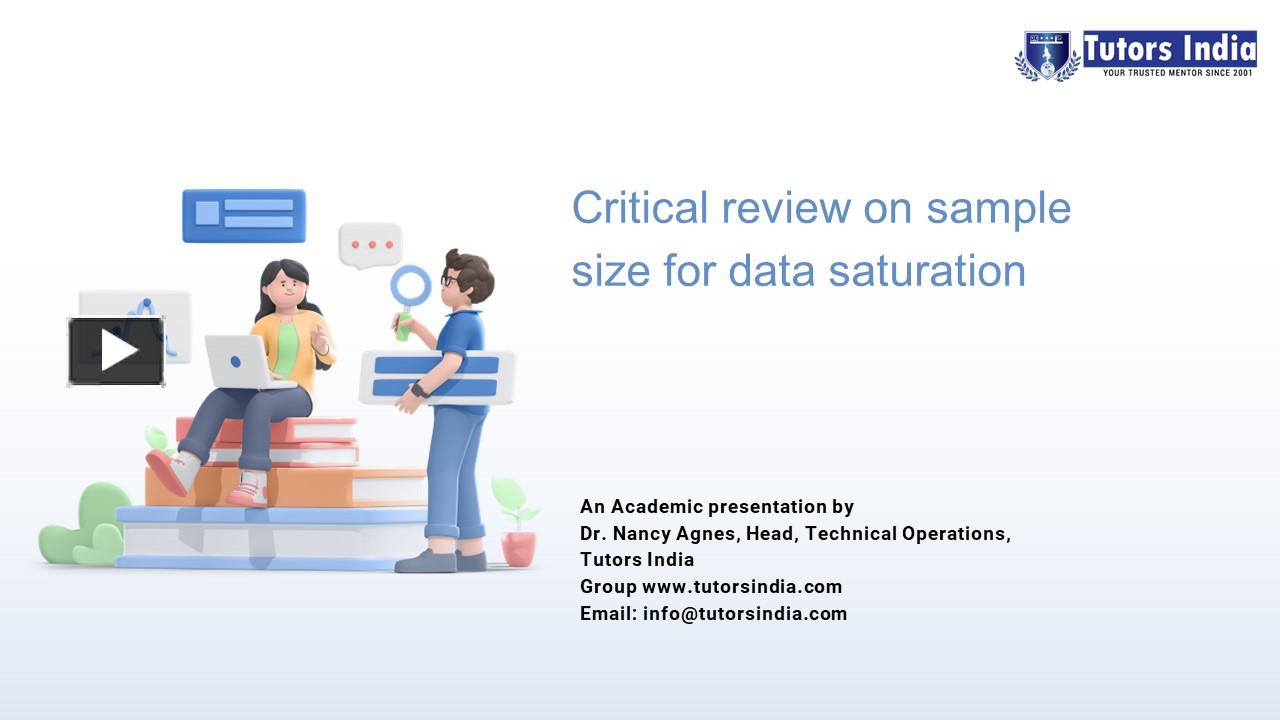 Tutors India
YOUR TRUSTED MENTOR SINCE 2001

Critical review on sample size for data saturation

An Academic presentation by
Dr. Nancy Agnes, Head, Technical Operations, Tutors India
Group www.tutorsindia.com
Email: info@tutorsindia.com